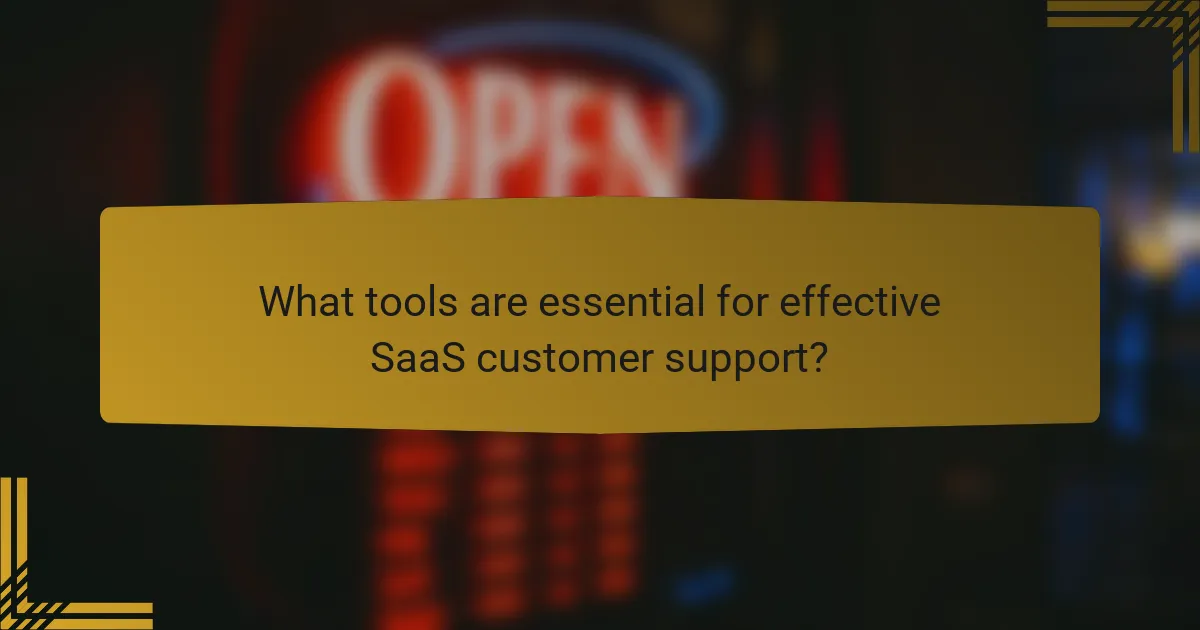 OPEN

What tools are essential for effective SaaS customer support?